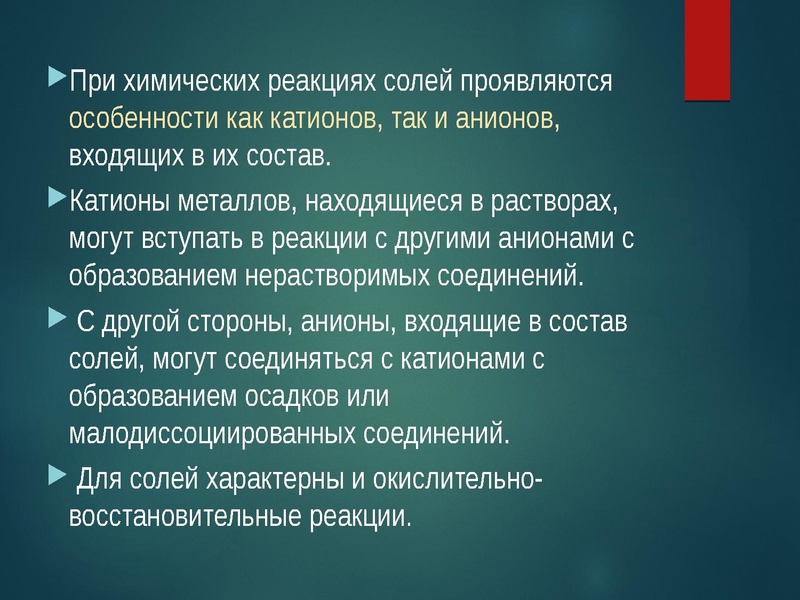 При химических реакциях солей проявляются особенности как катионов, так и анионов, входящих в их состав.

Катионы металлов, находящиеся в растворах, могут вступать в реакции с другими анионами с образованием нерастворимых соединений.

С другой стороны, анионы, входящие в состав солей, могут соединяться с катионами с образованием осадков или малодиссоциированных соединений.

Для солей характерны и окислительно-восстановительные реакции.